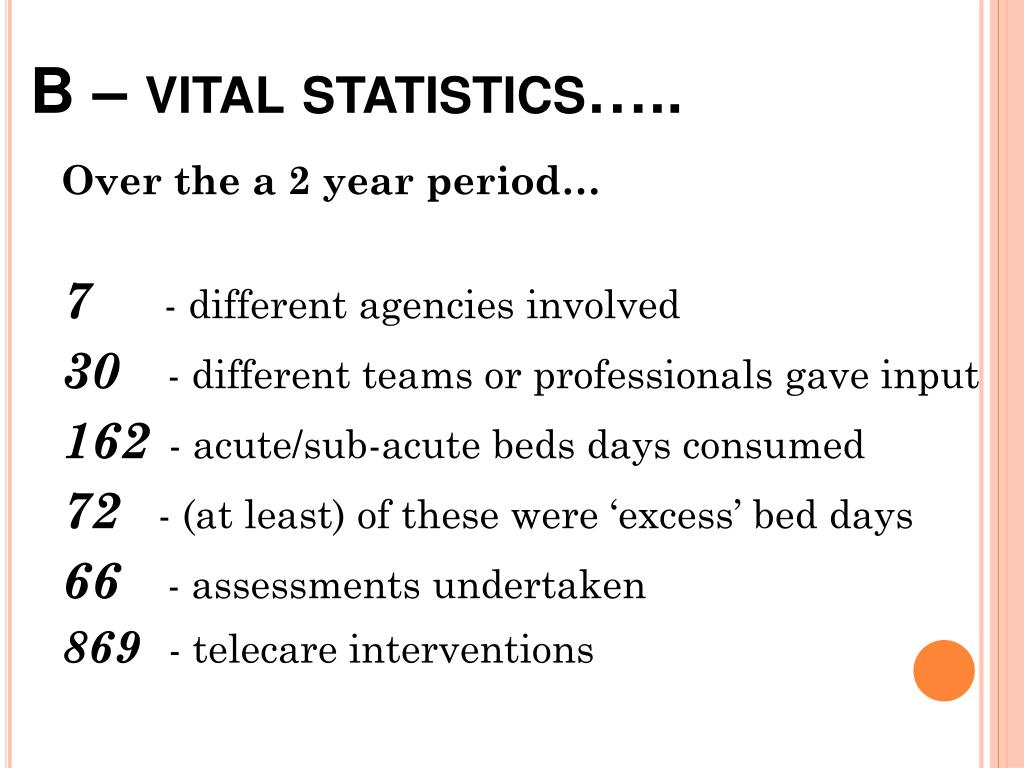 B – VITAL STATISTICS…..

Over the a 2 year period…

7 - different agencies involved

30 - different teams or professionals gave input

162 - acute/sub-acute beds days consumed

72 - (at least) of these were ‘excess’ bed days

66 - assessments undertaken

869 - telecare interventions